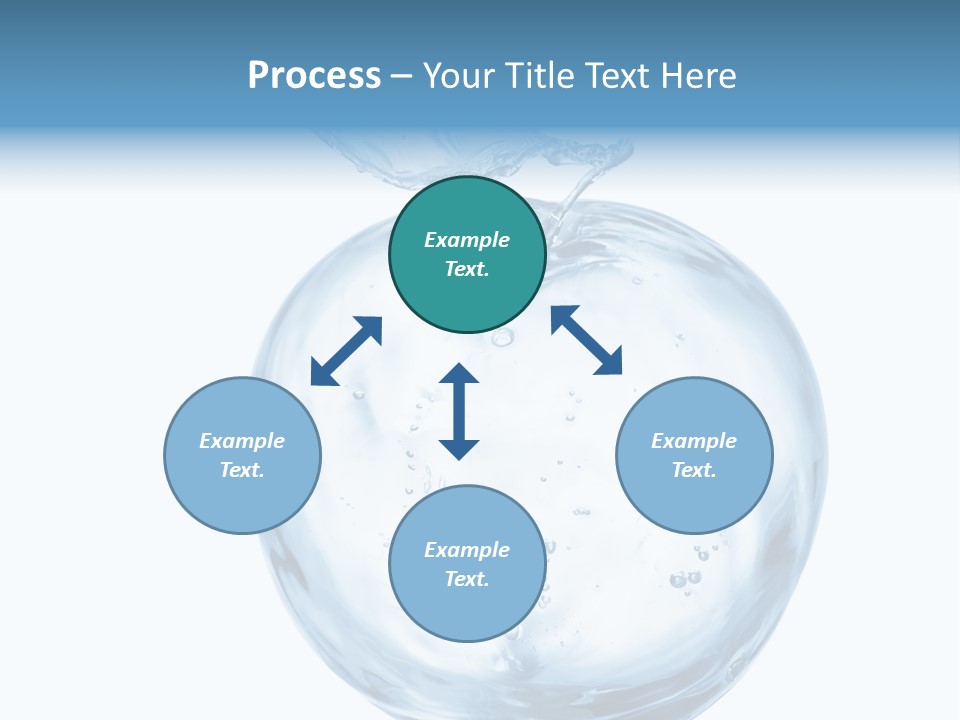 Process – Your Title Text Here

Example Text.

Example Text.

Example Text.

Example Text.